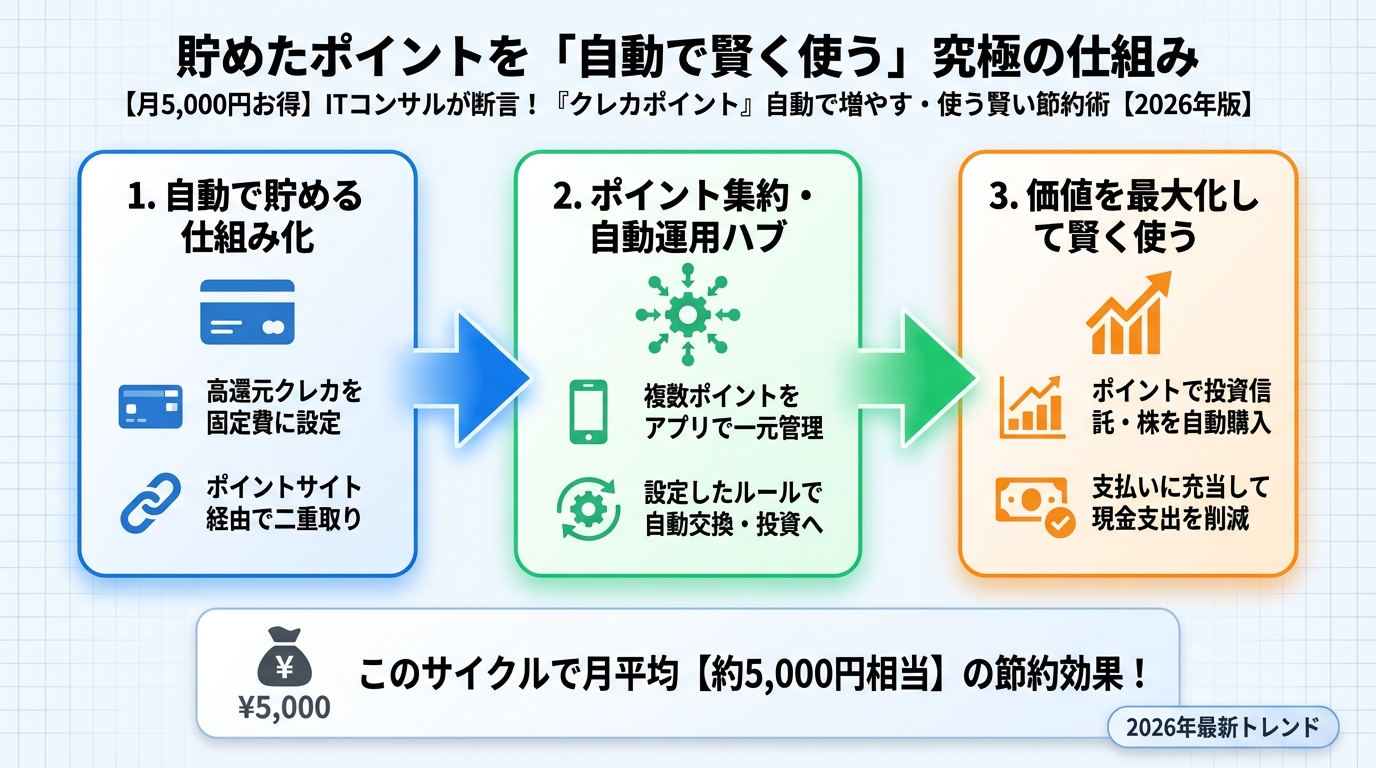 貯めたポイントを「自動で賢く使う」究極の仕組み

【月5,000円お得】ITコンサルが断言！『クレカポイント』自動で増やす・使う賢い節約術【2026年版】

1. 自動で貯める仕組み化

高還元クレカを固定費に設定

ポイントサイト経由で二重取り

2. ポイント集約・自動運用ハブ

複数ポイントをアプリで一元管理

設定したルールで自動交換・投資へ

3. 価値を最大化して賢く使う

ポイントで投資信託・株を自動購入

支払いに充当して現金支出を削減

¥

¥5,000

このサイクルで月平均【約5,000円相当】の節約効果！

2026年最新トレンド